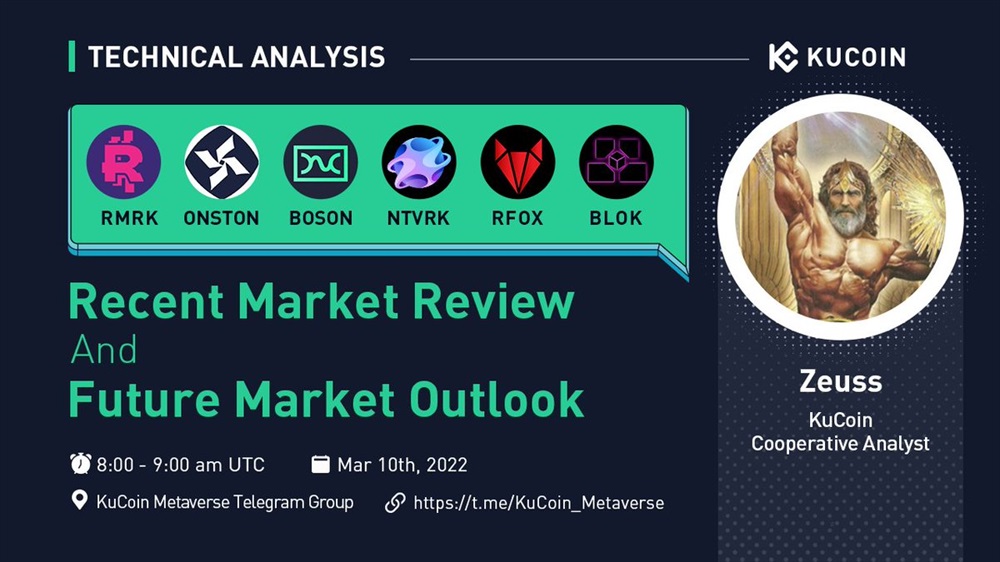 TECHNICAL ANALYSIS

KUCOIN

RMRK ONSTON BOSON NTVRK RFOX BLOK

Recent Market Review
And
Future Market Outlook

8:00 - 9:00 am UTC
Mar 10th, 2022
KuCoin Metaverse Telegram Group
https://t.me/KuCoin_Metaverse

Zeuss
KuCoin
Cooperative Analyst